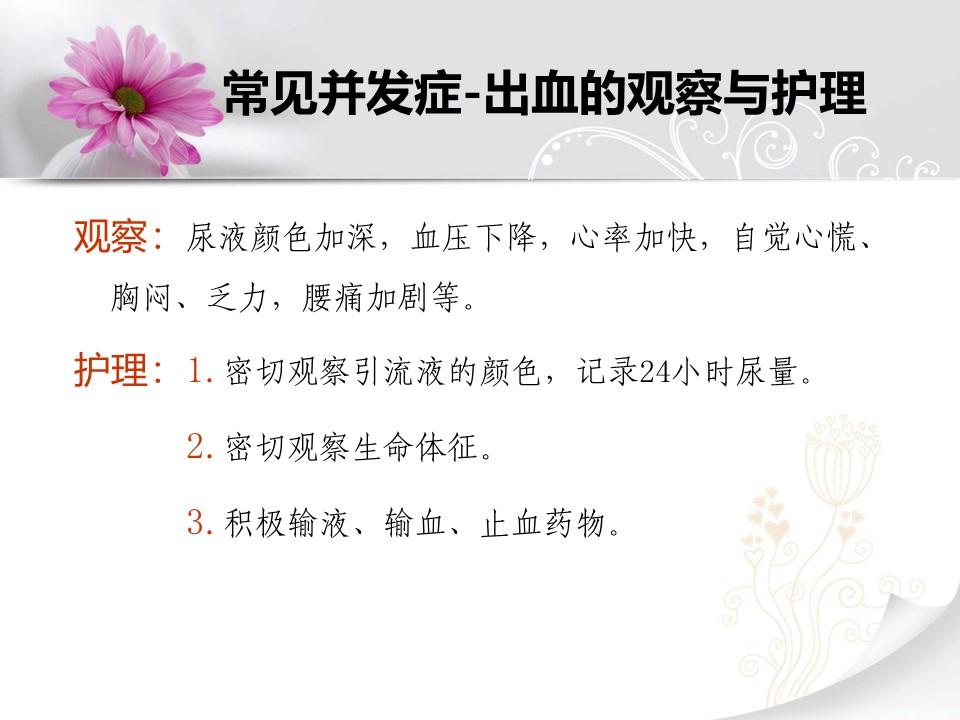 常见并发症-出血的观察与护理

观察：尿液颜色加深，血压下降，心率加快，自觉心慌、胸闷、乏力，腰痛加剧等。

护理：1. 密切观察引流液的颜色，记录24小时尿量。

2. 密切观察生命体征。

3. 积极输液、输血、止血药物。